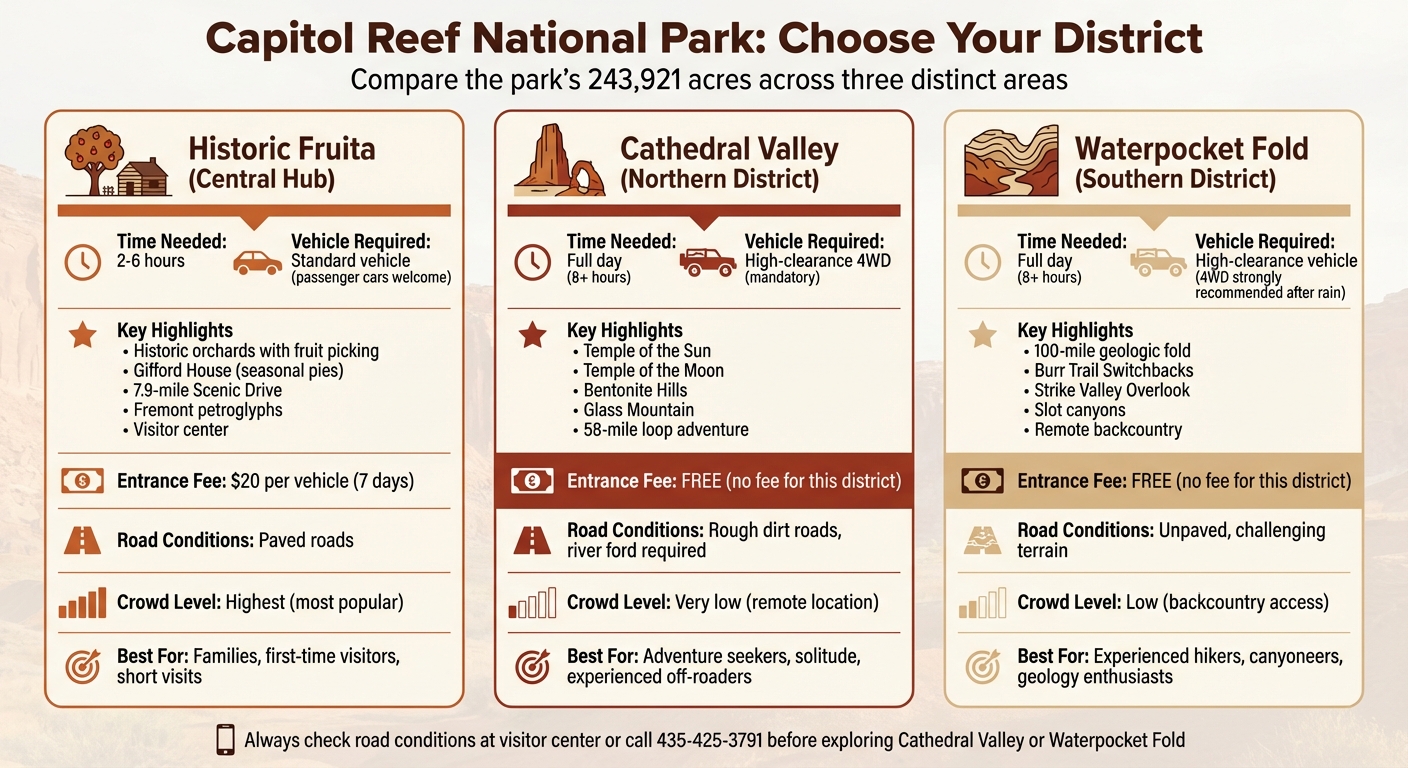 Capitol Reef National Park: Choose Your District

Compare the park's 243,921 acres across three distinct areas

Historic Fruita
(Central Hub)

Time Needed:
2-6 hours

Vehicle Required:
Standard vehicle
(passenger cars welcome)

Key Highlights
• Historic orchards with fruit picking
• Gifford House (seasonal pies)
• 7.9-mile Scenic Drive
• Fremont petroglyphs
• Visitor center

Entrance Fee: $20 per vehicle (7 days)

Road Conditions: Paved roads

Crowd Level: Highest (most popular)

Best For: Families, first-time visitors, short visits

Cathedral Valley
(Northern District)

Time Needed:
Full day
(8+ hours)

Vehicle Required:
High-clearance 4WD
(mandatory)

Key Highlights
• Temple of the Sun
• Temple of the Moon
• Bentonite Hills
• Glass Mountain
• 58-mile loop adventure

Entrance Fee: FREE (no fee for this district)

Road Conditions: Rough dirt roads, river ford required

Crowd Level: Very low (remote location)

Best For: Adventure seekers, solitude, experienced off-roaders

Waterpocket Fold
(Southern District)

Time Needed:
Full day
(8+ hours)

Vehicle Required:
High-clearance vehicle
(4WD strongly recommended after rain)

Key Highlights
• 100-mile geologic fold
• Burr Trail Switchbacks
• Strike Valley Overlook
• Slot canyons
• Remote backcountry

Entrance Fee: FREE (no fee for this district)

Road Conditions: Unpaved, challenging terrain

Crowd Level: Low (backcountry access)

Best For: Experienced hikers, canyoneers, geology enthusiasts

Always check road conditions at visitor center or call 435-425-3791 before exploring Cathedral Valley or Waterpocket Fold